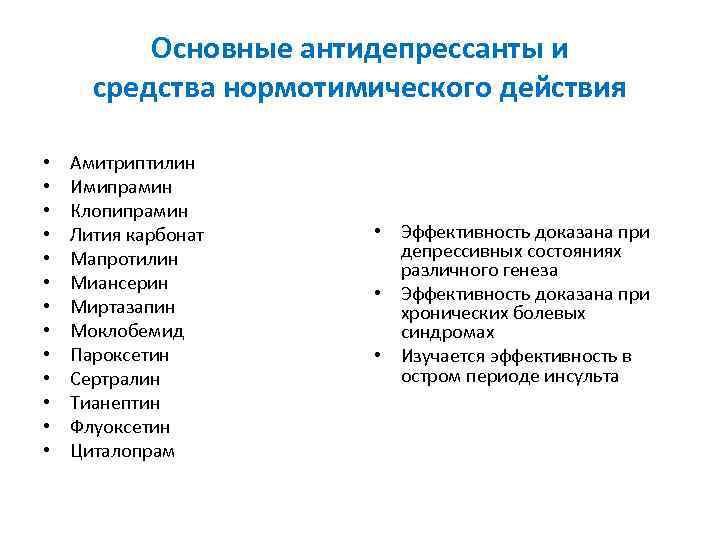 Основные антидепрессанты и средства нормотимического действия

• Амитриптилин
• Имипрамин
• Клопипрамин
• Лития карбонат
• Мапротилин
• Миансерин
• Миртазапин
• Моклобемид
• Пароксетин
• Сертралин
• Тианептин
• Флуоксетин
• Циталопрам

• Эффективность доказана при депрессивных состояниях различного генеза
• Эффективность доказана при хронических болевых синдромах
• Изучается эффективность в остром периоде инсульта